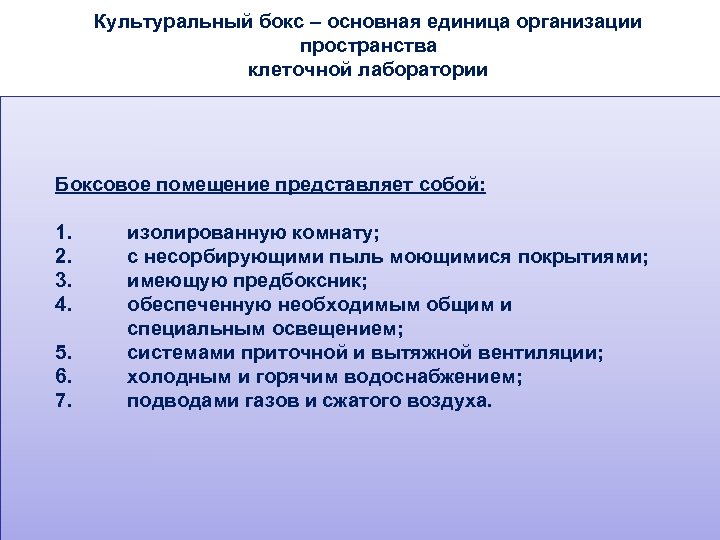 Культуральный бокс – основная единица организации пространства клеточной лаборатории

Боксовое помещение представляет собой:

1. изолированную комнату;
2. с несорбирующими пыль моющимися покрытиями;
3. имеющую предбоксник;
4. обеспеченную необходимым общим и специальным освещением;
5. системами приточной и вытяжной вентиляции;
6. холодным и горячим водоснабжением;
7. подводами газов и сжатого воздуха.